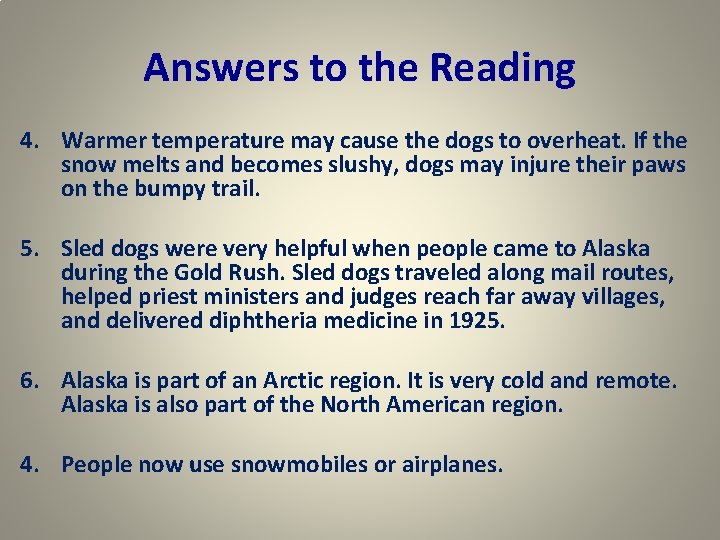 Answers to the Reading

4. Warmer temperature may cause the dogs to overheat. If the snow melts and becomes slushy, dogs may injure their paws on the bumpy trail.

5. Sled dogs were very helpful when people came to Alaska during the Gold Rush. Sled dogs traveled along mail routes, helped priest ministers and judges reach far away villages, and delivered diphtheria medicine in 1925.

6. Alaska is part of an Arctic region. It is very cold and remote. Alaska is also part of the North American region.

4. People now use snowmobiles or airplanes.